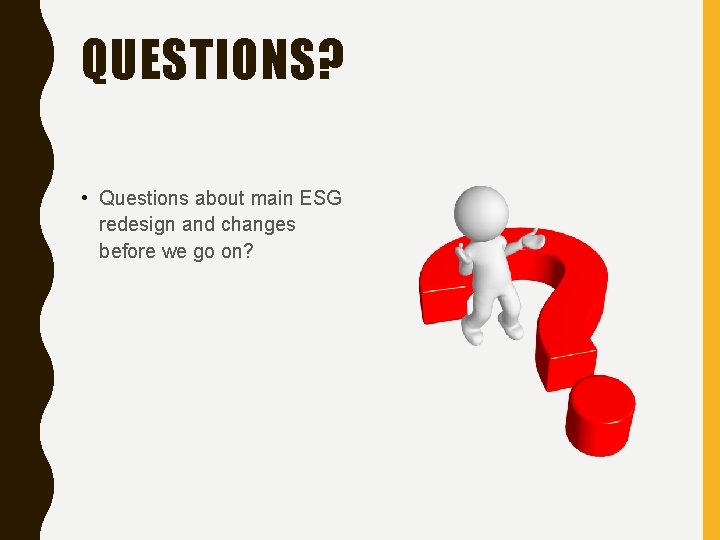 QUESTIONS?

• Questions about main ESG redesign and changes before we go on?